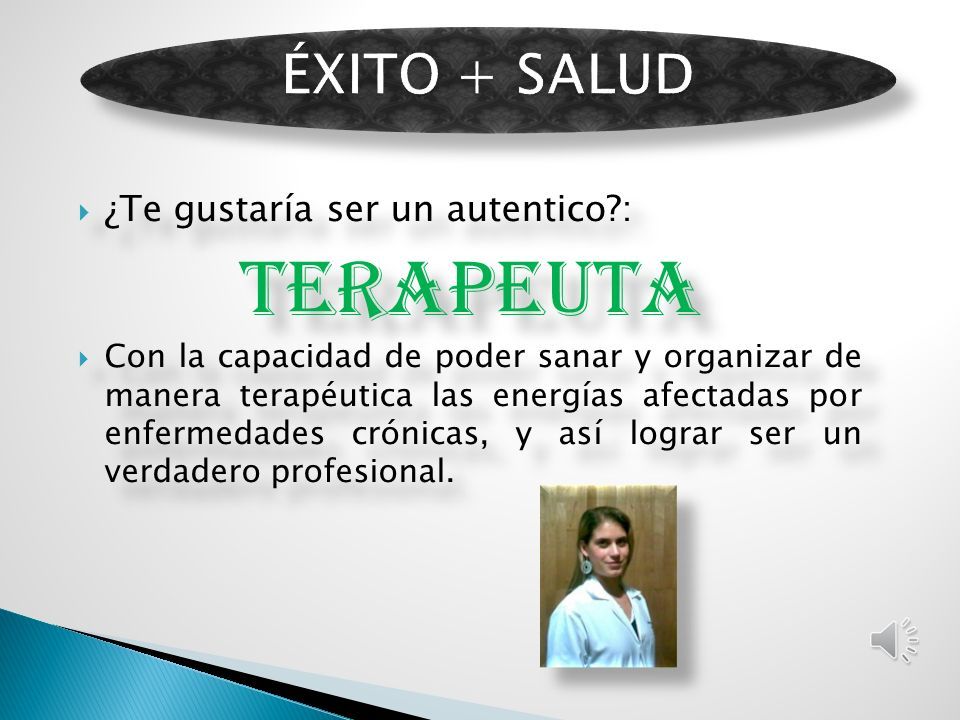 ÉXITO + SALUD

¿Te gustaría ser un autentico?:

TERAPEUTA

Con la capacidad de poder sanar y organizar de manera terapéutica las energías afectadas por enfermedades crónicas, y así lograr ser un verdadero profesional.